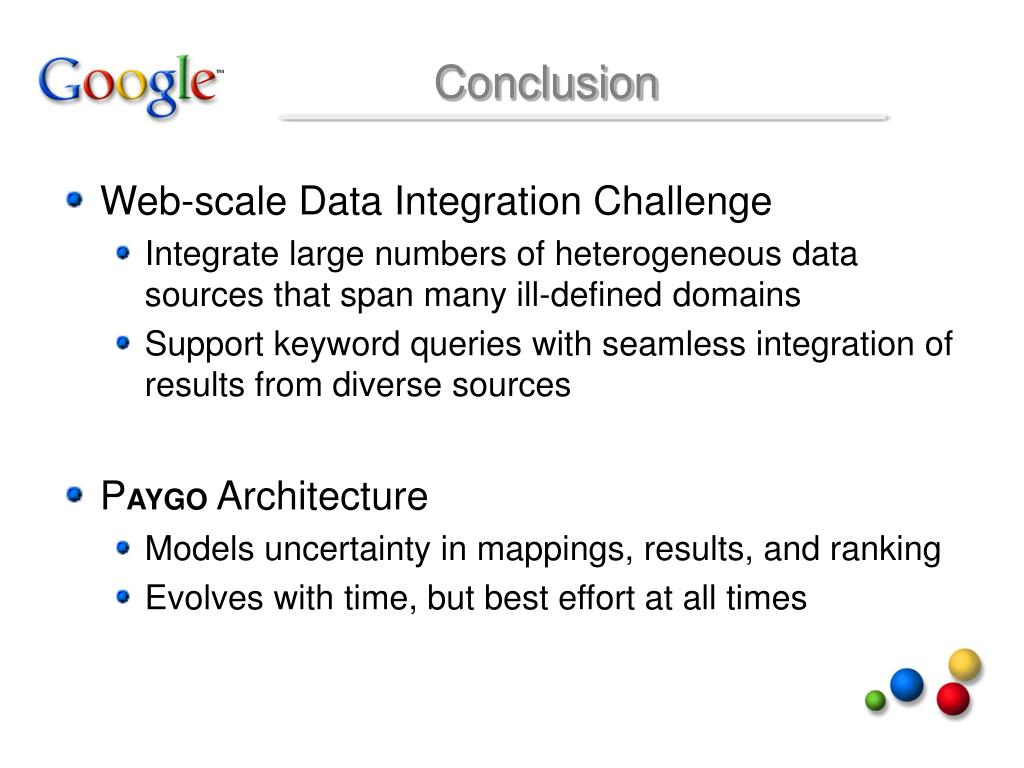 Google™

Conclusion

Web-scale Data Integration Challenge

Integrate large numbers of heterogeneous data sources that span many ill-defined domains

Support keyword queries with seamless integration of results from diverse sources

PAYGO Architecture

Models uncertainty in mappings, results, and ranking

Evolves with time, but best effort at all times